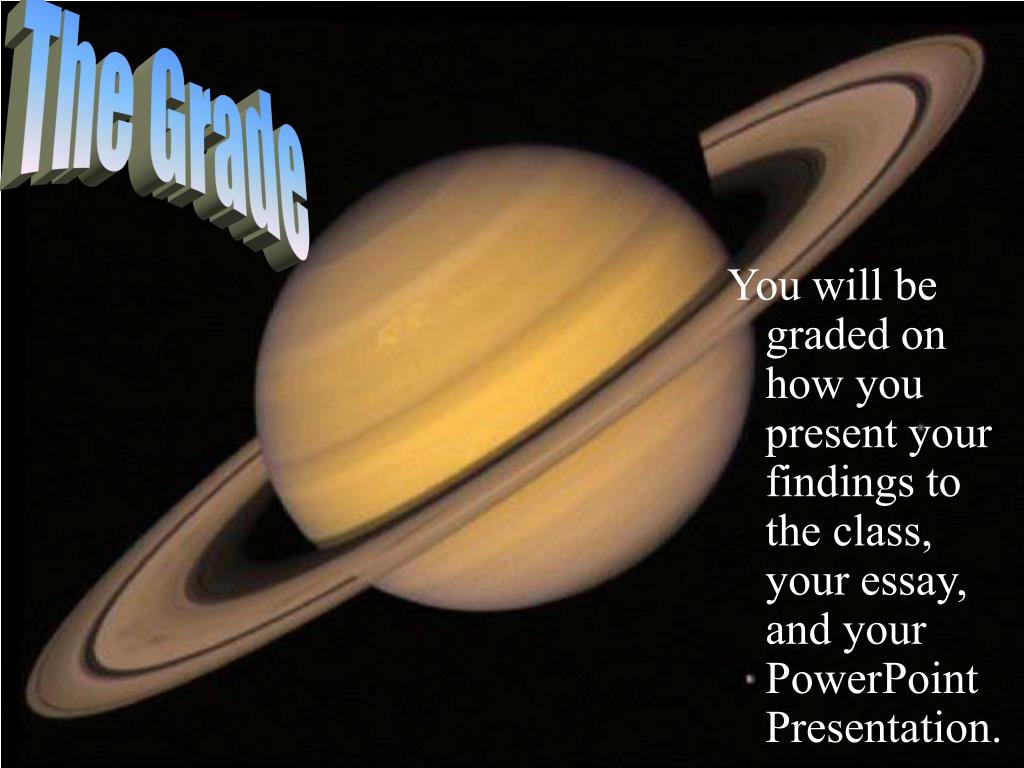 The Grade

You will be graded on how you present your findings to the class, your essay, and your PowerPoint Presentation.